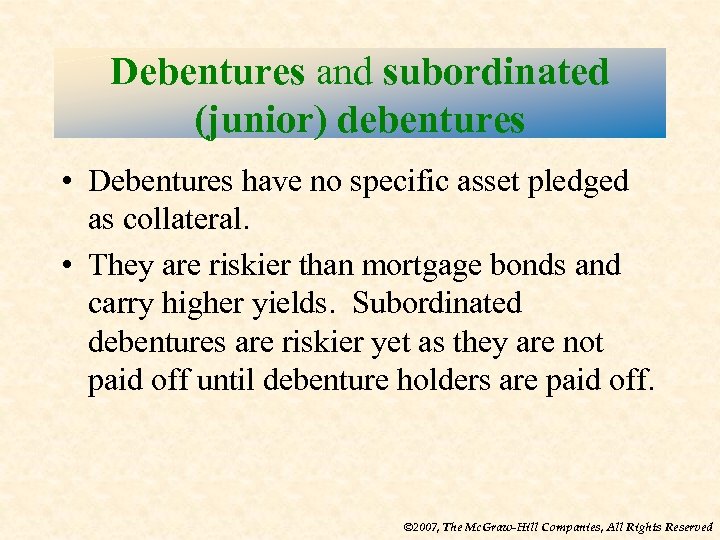 Debentures and subordinated (junior) debentures

• Debentures have no specific asset pledged as collateral.

• They are riskier than mortgage bonds and carry higher yields. Subordinated debentures are riskier yet as they are not paid off until debenture holders are paid off.

©2007, The McGraw-Hill Companies, All Rights Reserved